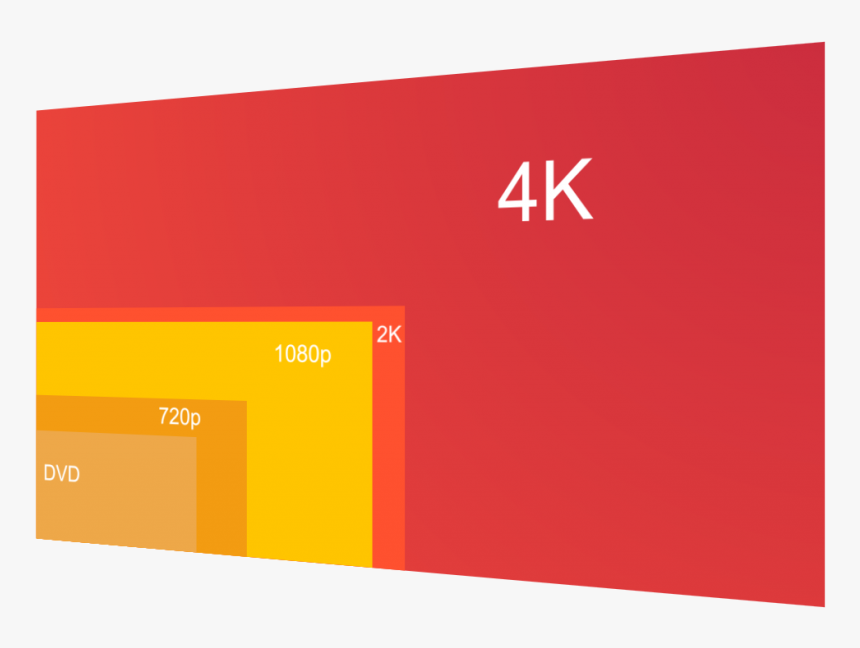 4K

2K

1080p

720p

DVD